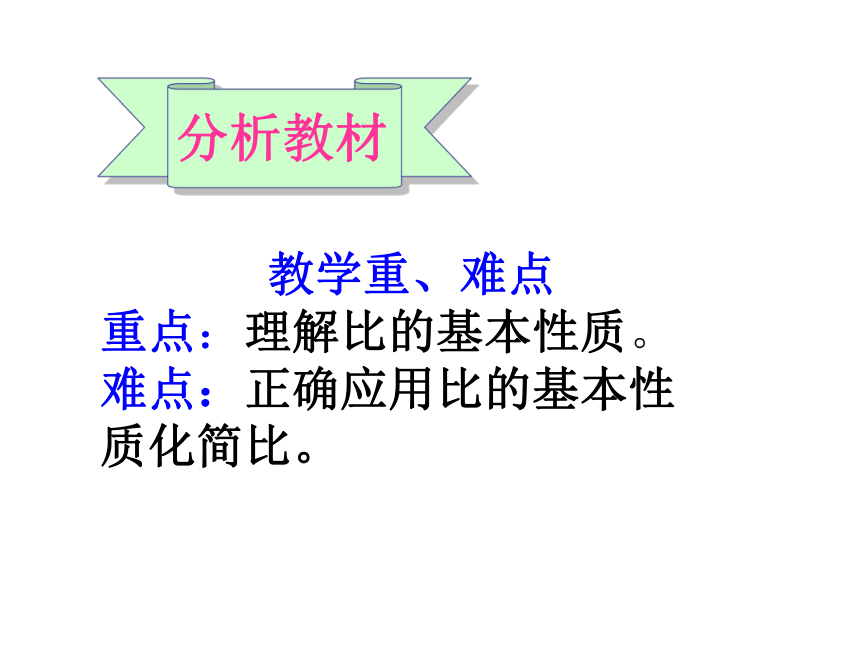 分析教材

教学重、难点

重点：理解比的基本性质。

难点：正确应用比的基本性质化简比。